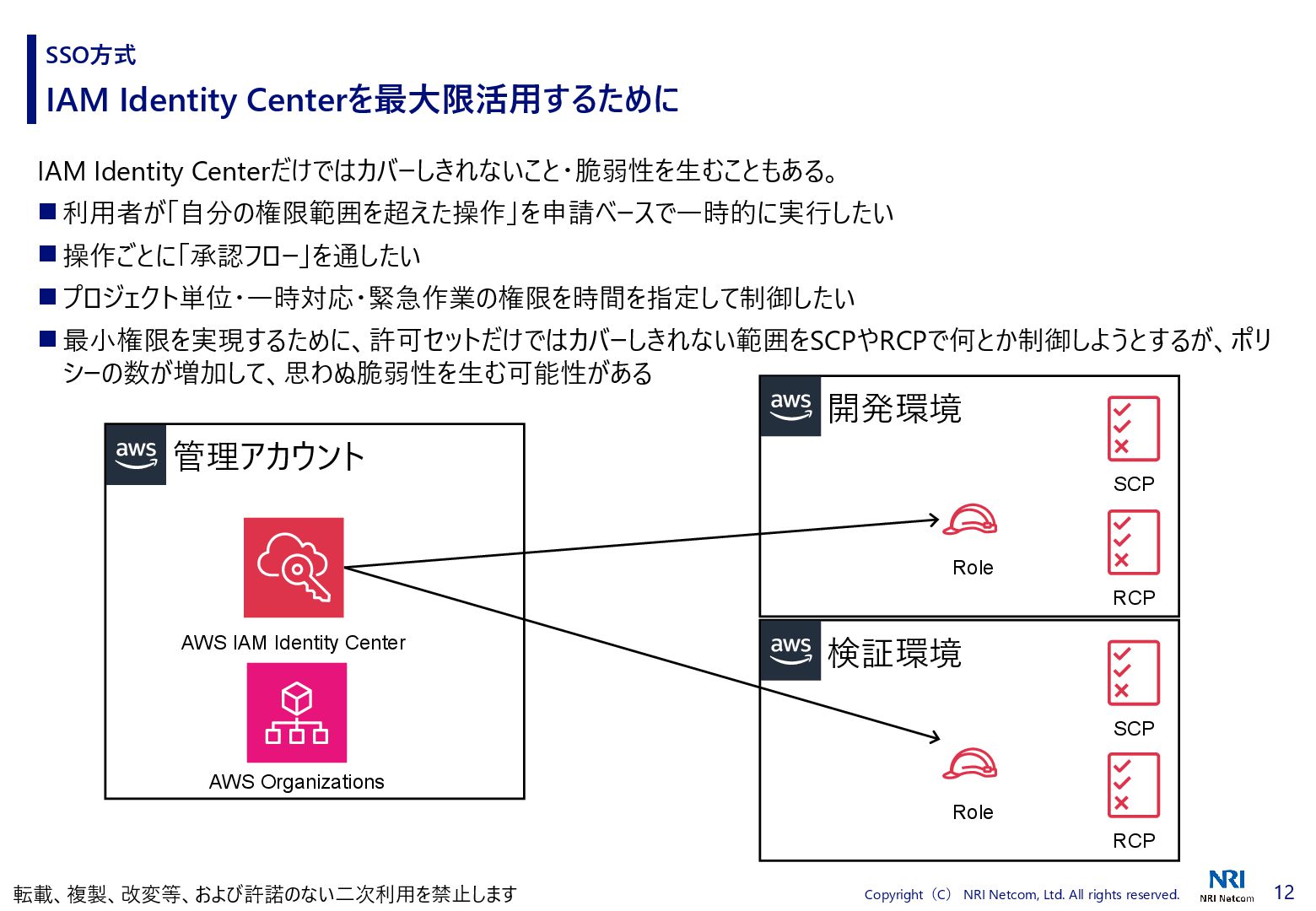 SSO方式

IAM Identity Centerを最大限活用するために

IAM Identity Centerだけではカバーしきれないこと・脆弱性を生むこともある。

■ 利用者が「自分の権限範囲を超えた操作」を申請ベースで一時的に実行したい

■ 操作ごとに「承認フロー」を通したい

■ プロジェクト単位・一時対応・緊急作業の権限を時間を指定して制御したい

■ 最小権限を実現するために、許可セットだけではカバーしきれない範囲をSCPやRCPで何とか制御しようとするが、ポリシーの数が増加して、思わぬ脆弱性を生む可能性がある

aws 管理アカウント

AWS IAM Identity Center

AWS Organizations

aws 開発環境

SCP

Role

RCP

aws 検証環境

SCP

Role

RCP

転載、複製、改変等、および許諾のない二次利用を禁止します

Copyright（C） NRI Netcom, Ltd. All rights reserved.

NRI NRI Netcom

12